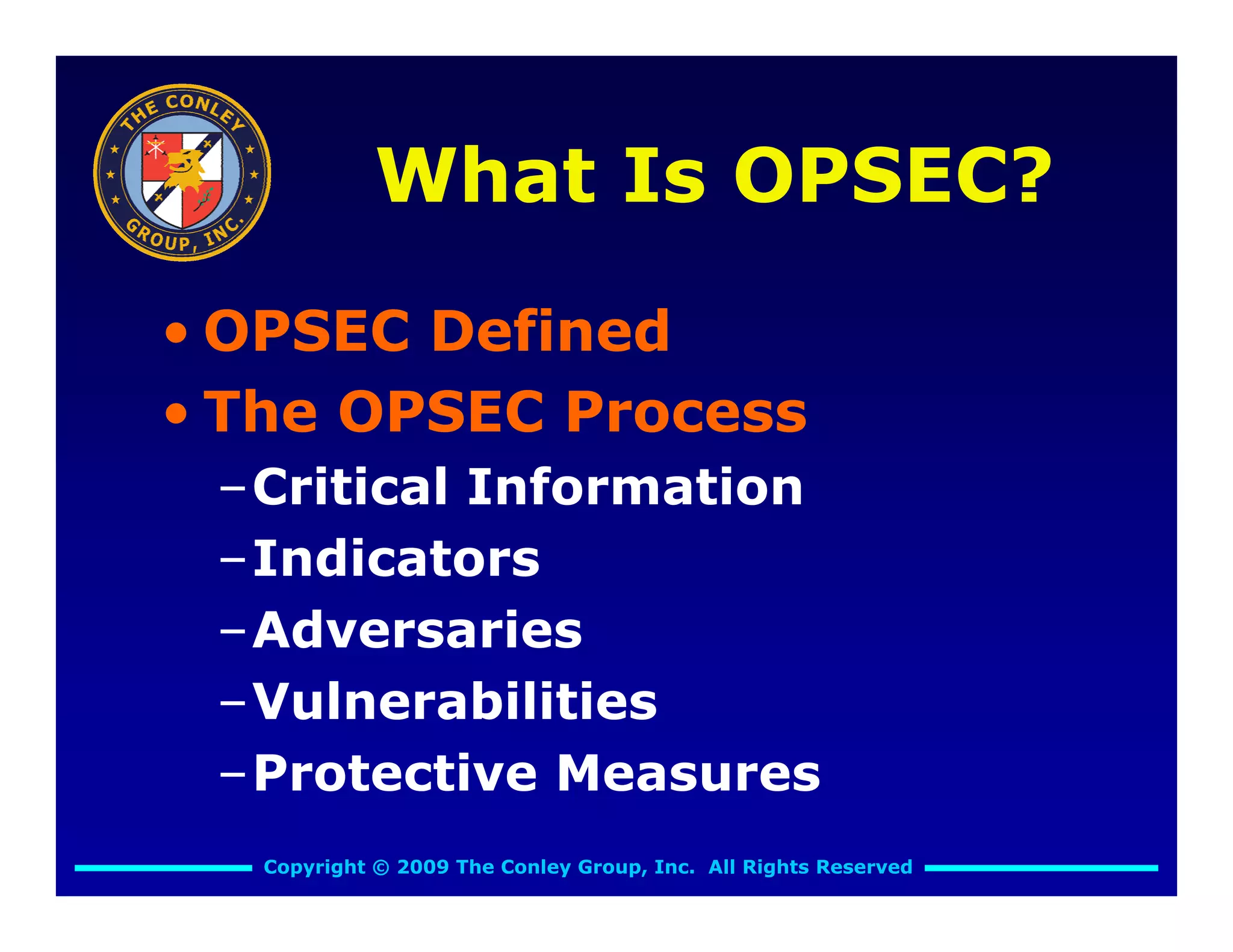 THE CONLEY GROUP, INC.

What Is OPSEC?

• OPSEC Defined
• The OPSEC Process
– Critical Information
– Indicators
– Adversaries
– Vulnerabilities
– Protective Measures

Copyright © 2009 The Conley Group, Inc. All Rights Reserved